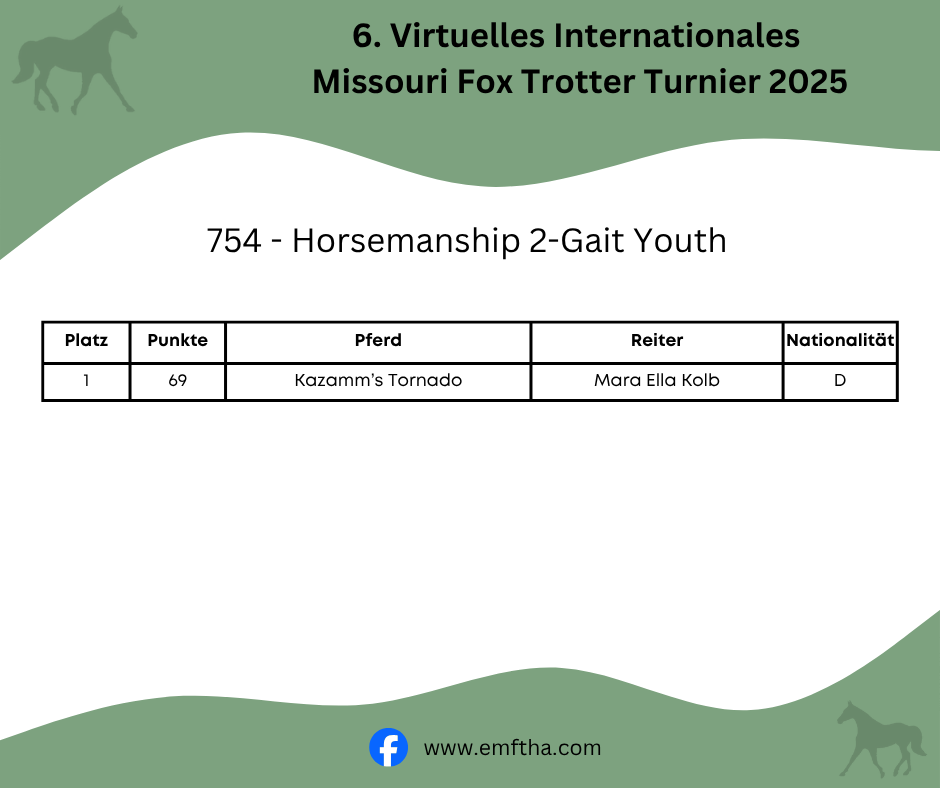 6. Virtuelles Internationales
Missouri Fox Trotter Turnier 2025

754 - Horsemanship 2-Gait Youth

| Platz | Punkte | Pferd | Reiter | Nationalität |
|---|---|---|---|---|
| 1 | 69 | Kazamm's Tornado | Mara Ella Kolb | D |

www.emftha.com